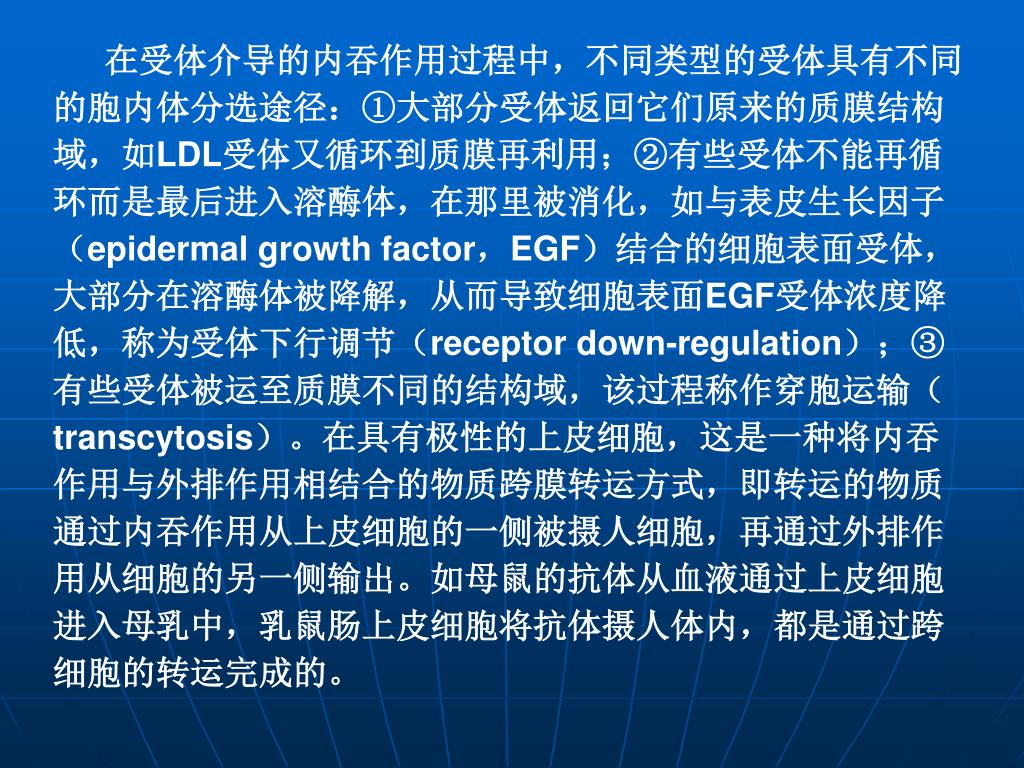 在受体介导的内吞作用过程中，不同类型的受体具有不同的胞内体分选途径：①大部分受体返回它们原来的质膜结构域，如LDL受体又循环到质膜再利用；②有些受体不能再循环而是最后进入溶酶体，在那里被消化，如与表皮生长因子（epidermal growth factor，EGF）结合的细胞表面受体，大部分在溶酶体被降解，从而导致细胞表面EGF受体浓度降低，称为受体下行调节（receptor down-regulation）；③有些受体被运至质膜不同的结构域，该过程称作穿胞运输（transcytosis）。在具有极性的上皮细胞，这是一种将内吞作用与外排作用相结合的物质跨膜转运方式，即转运的物质通过内吞作用从上皮细胞的一侧被摄人细胞，再通过外排作用从细胞的另一侧输出。如母鼠的抗体从血液通过上皮细胞进入母乳中，乳鼠肠上皮细胞将抗体摄人体内，都是通过跨细胞的转运完成的。